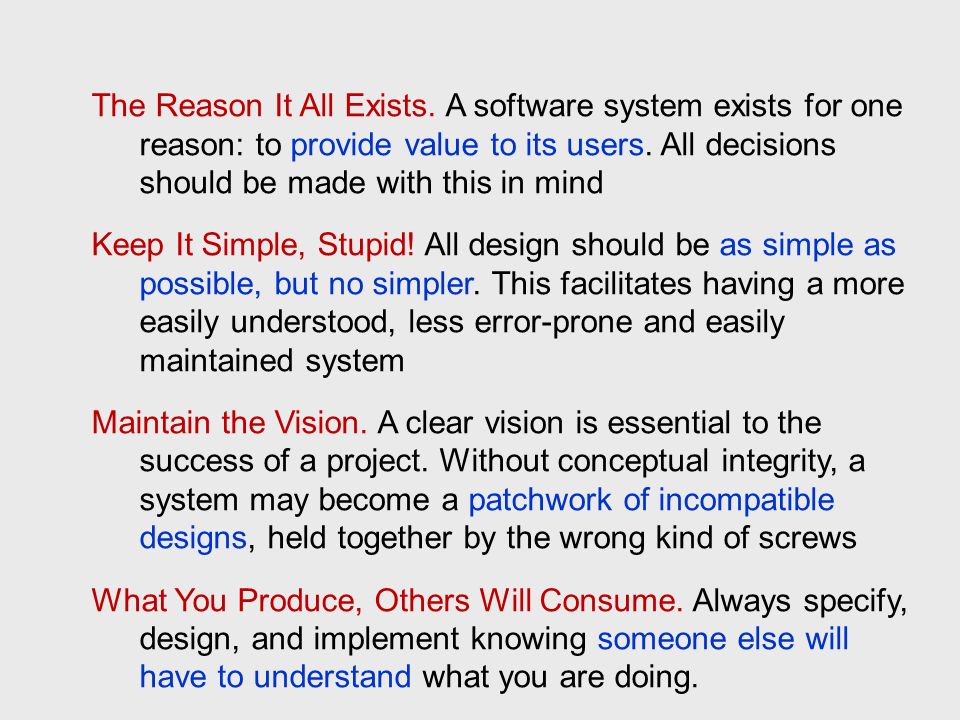 The Reason It All Exists. A software system exists for one reason: to provide value to its users. All decisions should be made with this in mind

Keep It Simple, Stupid! All design should be as simple as possible, but no simpler. This facilitates having a more easily understood, less error-prone and easily maintained system

Maintain the Vision. A clear vision is essential to the success of a project. Without conceptual integrity, a system may become a patchwork of incompatible designs, held together by the wrong kind of screws

What You Produce, Others Will Consume. Always specify, design, and implement knowing someone else will have to understand what you are doing.